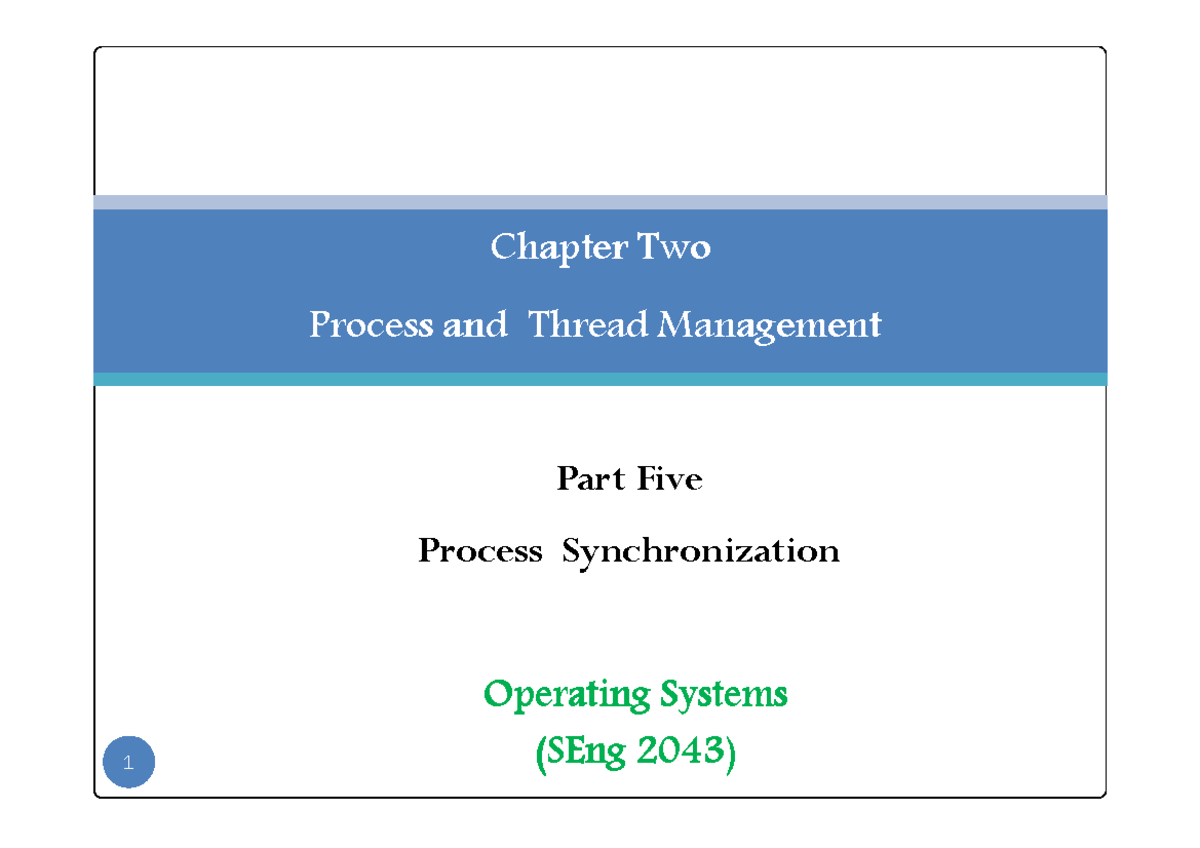 Chapter Two

Process and Thread Management

Part Five

Process Synchronization

Operating Systems

(SEng 2043)

1